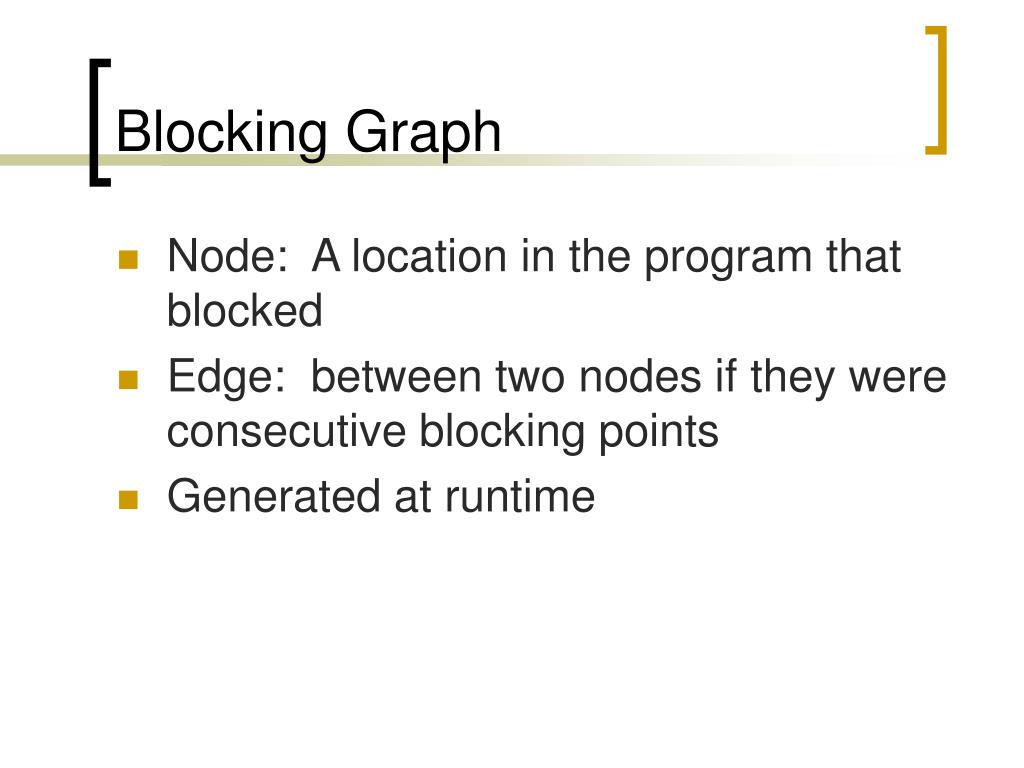 Blocking Graph

- Node:  A location in the program that blocked
- Edge:  between two nodes if they were consecutive blocking points
- Generated at runtime